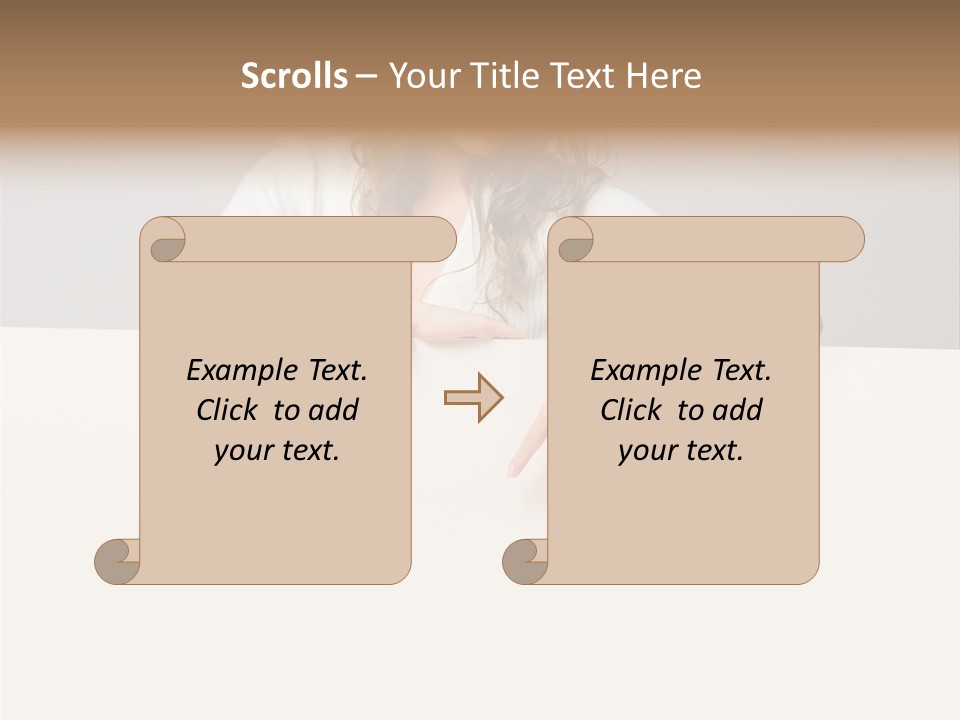 Scrolls – Your Title Text Here

Example Text. Click to add your text.

Example Text. Click to add your text.